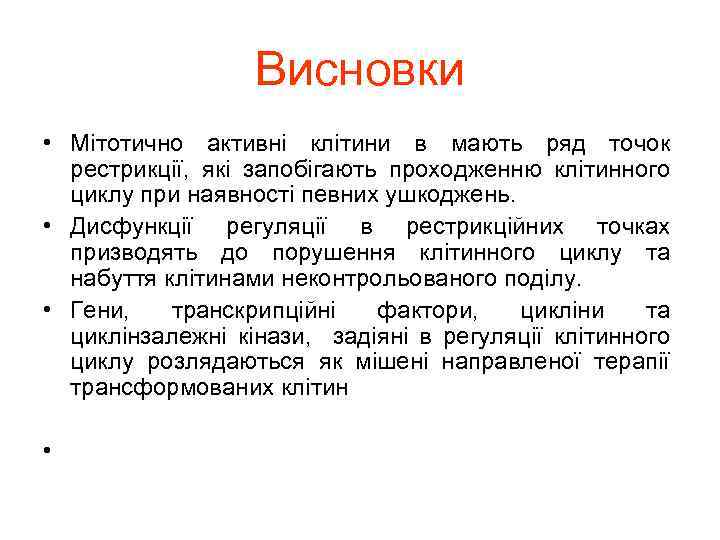 Висновки

• Мітотично активні клітини в мають ряд точок рестрикції, які запобігають проходженню клітинного циклу при наявності певних ушкоджень.

• Дисфункції регуляції в рестрикційних точках призводять до порушення клітинного циклу та набуття клітинами неконтрольованого поділу.

• Гени, транскрипційні фактори, цикліни та циклінзалежні кінази, задіяні в регуляції клітинного циклу розлядаються як мішені направленої терапії трансформованих клітин

•